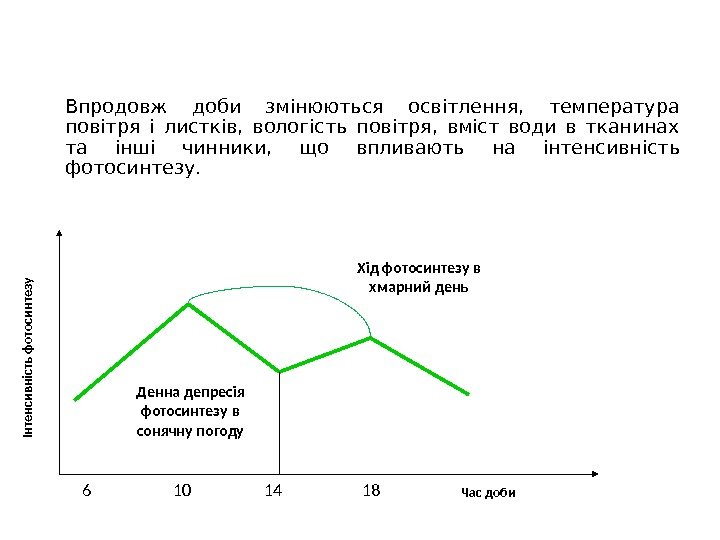 Впродовж доби змінюються освітлення, температура повітря і листків, вологість повітря, вміст води в тканинах та інші чинники, що впливають на інтенсивність фотосинтезу.

Інтенсивність фотосинтезу

Хід фотосинтезу в хмарний день

Денна депресія фотосинтезу в сонячну погоду

6
10
14
18
Час доби